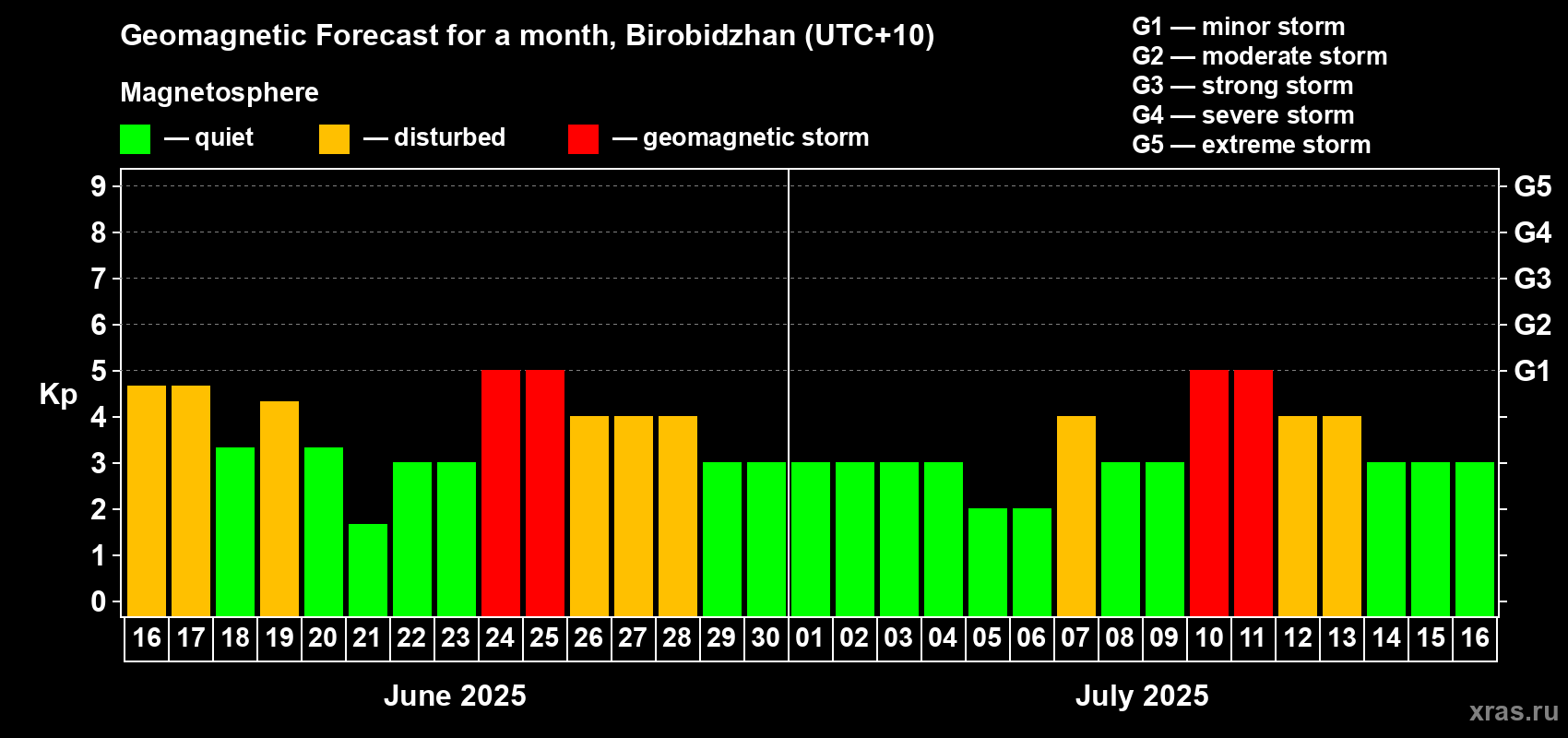 Geomagnetic Forecast for a month, Birobidzhan (UTC+10)

Magnetosphere

— quiet — disturbed — geomagnetic storm

G1 — minor storm
G2 — moderate storm
G3 — strong storm
G4 — severe storm
G5 — extreme storm

Kp

9 8 7 6 5 4 3 2 1 0

G5 G4 G3 G2 G1

16 17 18 19 20 21 22 23 24 25 26 27 28 29 30 01 02 03 04 05 06 07 08 09 10 11 12 13 14 15 16

June 2025

July 2025

xras.ru